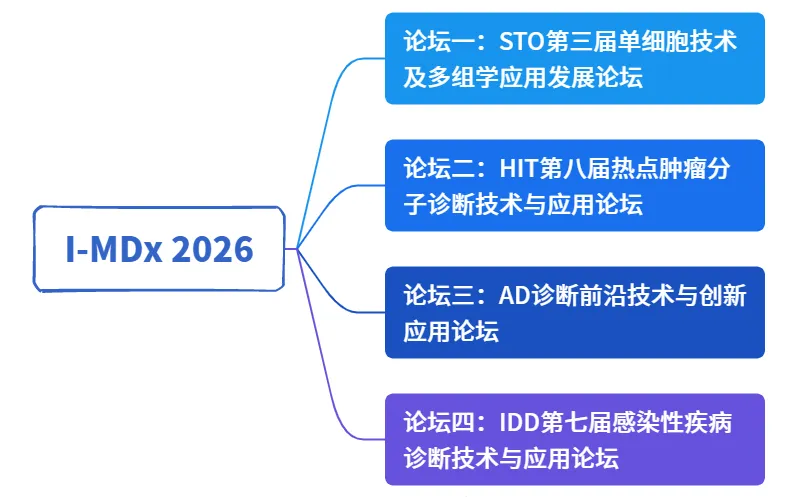 I-MDx 2026

论坛一：STO第三届单细胞技术及多组学应用发展论坛

论坛二：HIT第八届热点肿瘤分子诊断技术与应用论坛

论坛三：AD诊断前沿技术与创新应用论坛

论坛四：IDD第七届感染性疾病诊断技术与应用论坛